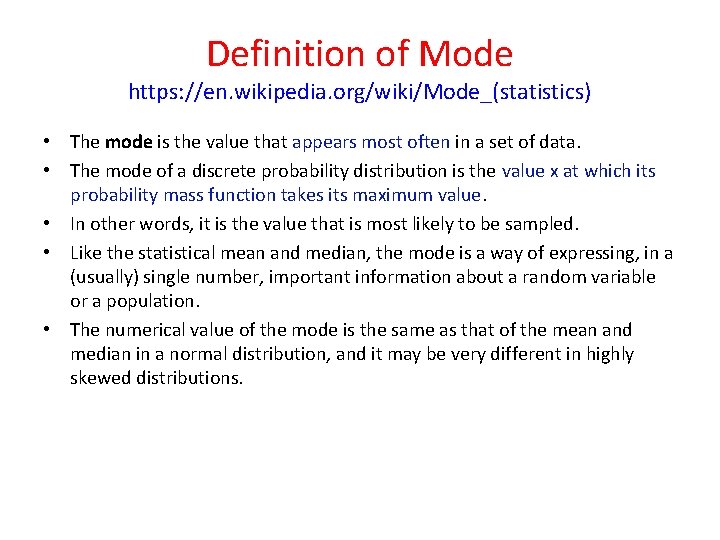 Definition of Mode
https://en.wikipedia.org/wiki/Mode_(statistics)

• The mode is the value that appears most often in a set of data.
• The mode of a discrete probability distribution is the value x at which its probability mass function takes its maximum value.
• In other words, it is the value that is most likely to be sampled.
• Like the statistical mean and median, the mode is a way of expressing, in a (usually) single number, important information about a random variable or a population.
• The numerical value of the mode is the same as that of the mean and median in a normal distribution, and it may be very different in highly skewed distributions.